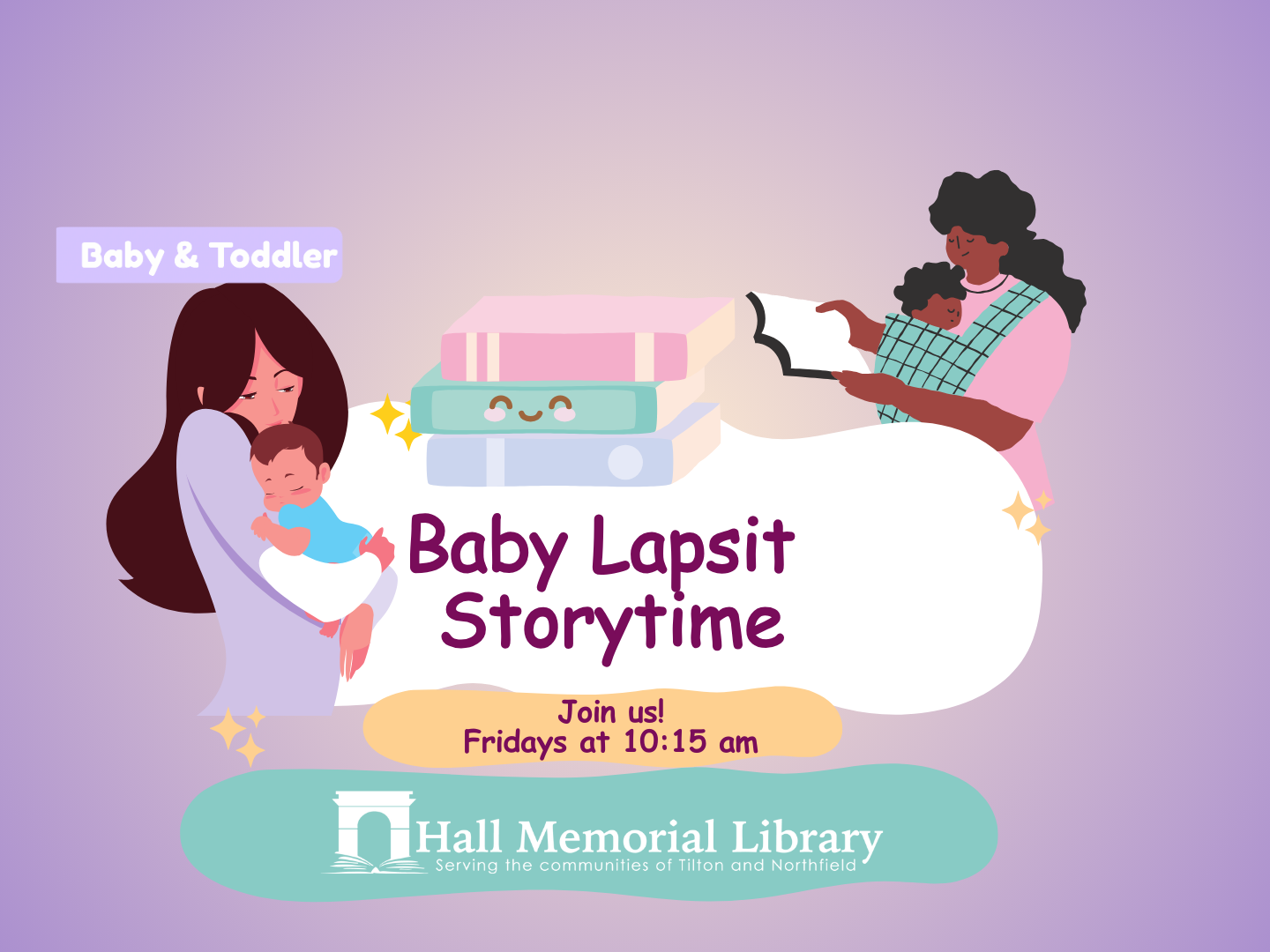 Baby & Toddler

Baby Lapsit Storytime

Join us!
Fridays at 10:15 am

Hall Memorial Library
Serving the communities of Tilton and Northfield